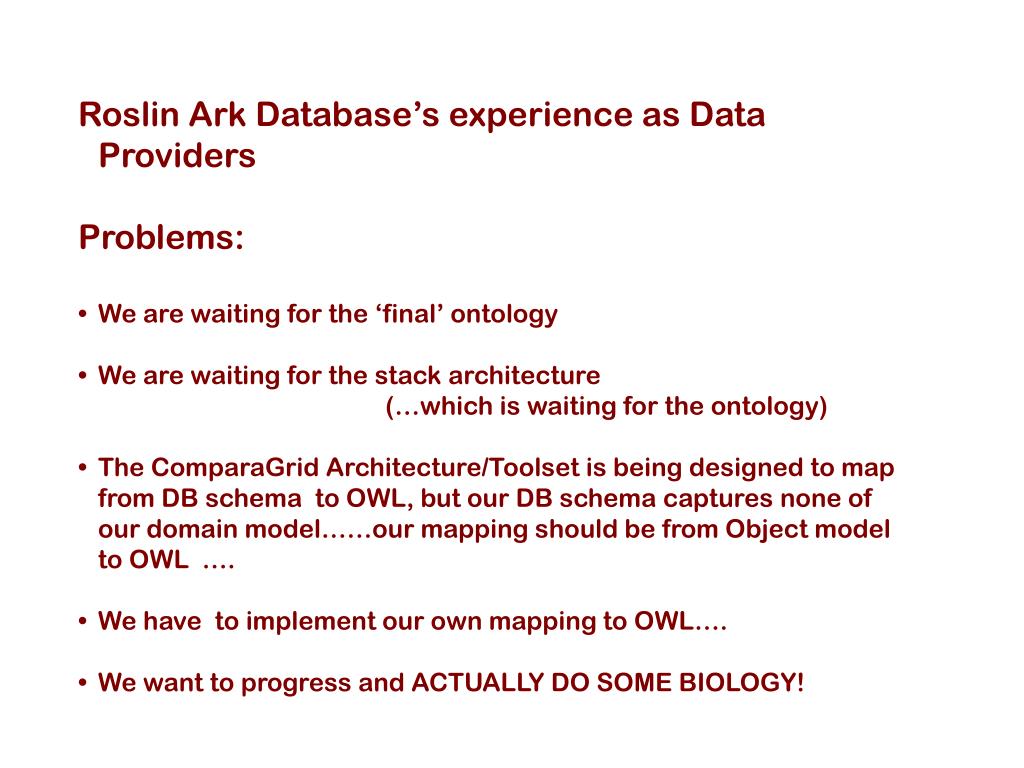 Roslin Ark Database’s experience as Data Providers

Problems:

• We are waiting for the ‘final’ ontology

• We are waiting for the stack architecture (…which is waiting for the ontology)

• The ComparaGrid Architecture/Toolset is being designed to map from DB schema to OWL, but our DB schema captures none of our domain model……our mapping should be from Object model to OWL ….

• We have to implement our own mapping to OWL….

• We want to progress and ACTUALLY DO SOME BIOLOGY!